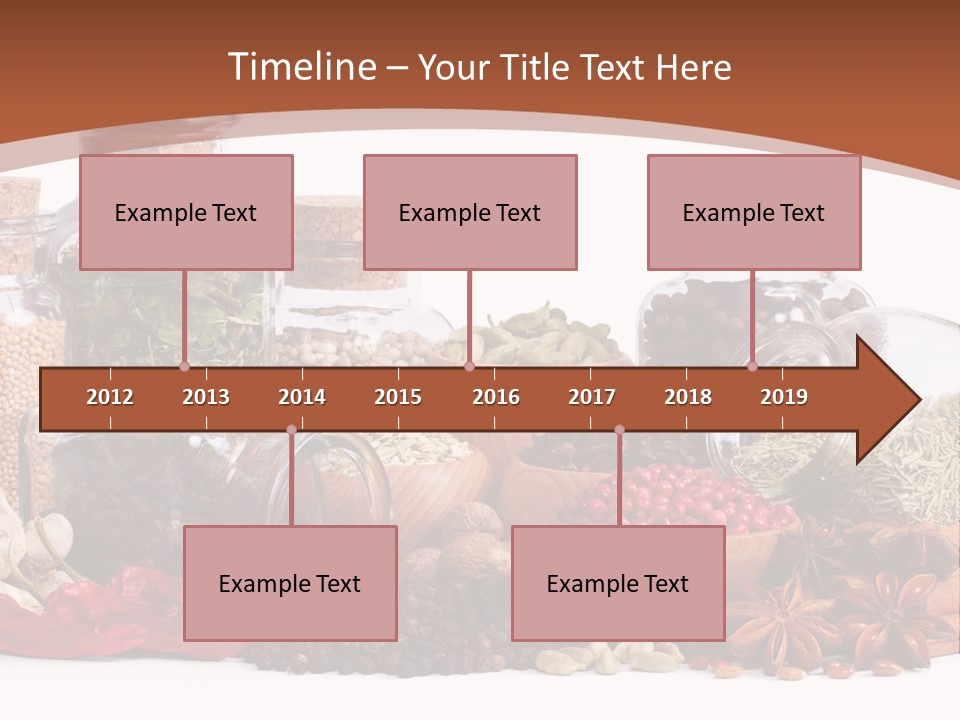 Timeline – Your Title Text Here

Example Text

Example Text

Example Text

2012 2013 2014 2015 2016 2017 2018 2019

Example Text

Example Text